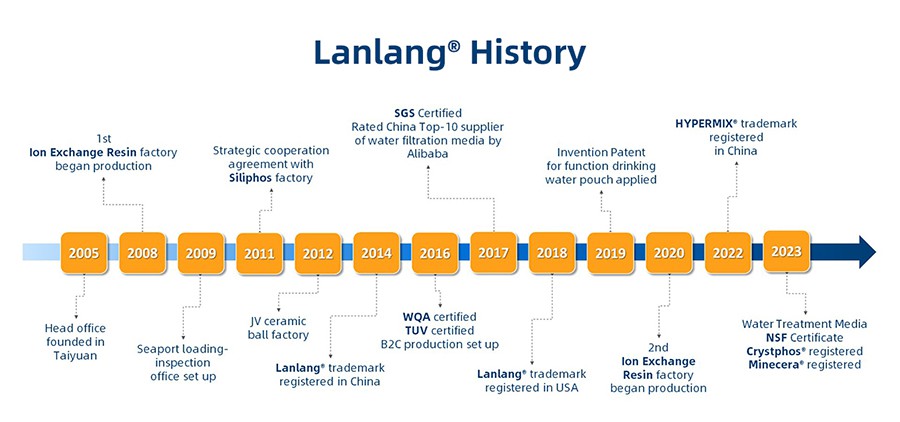 Lanlang® History

1st
Ion Exchange Resin factory began production

Strategic cooperation agreement with Siliphos factory

SGS Certified
Rated China Top-10 supplier of water filtration media by Alibaba

Invention Patent for function drinking water pouch applied

HYPERMIX® trademark registered in China

2005 2008 2009 2011 2012 2014 2016 2017 2018 2019 2020 2022 2023

Head office founded in Taiyuan

Seaport loading-inspection office set up

JV ceramic ball factory

Lanlang® trademark registered in China

WQA certified
TUV certified
B2C production set up

Lanlang® trademark registered in USA

2nd
Ion Exchange Resin factory began production

Water Treatment Media NSF Certificate
Crystphos® registered
Minecera® registered